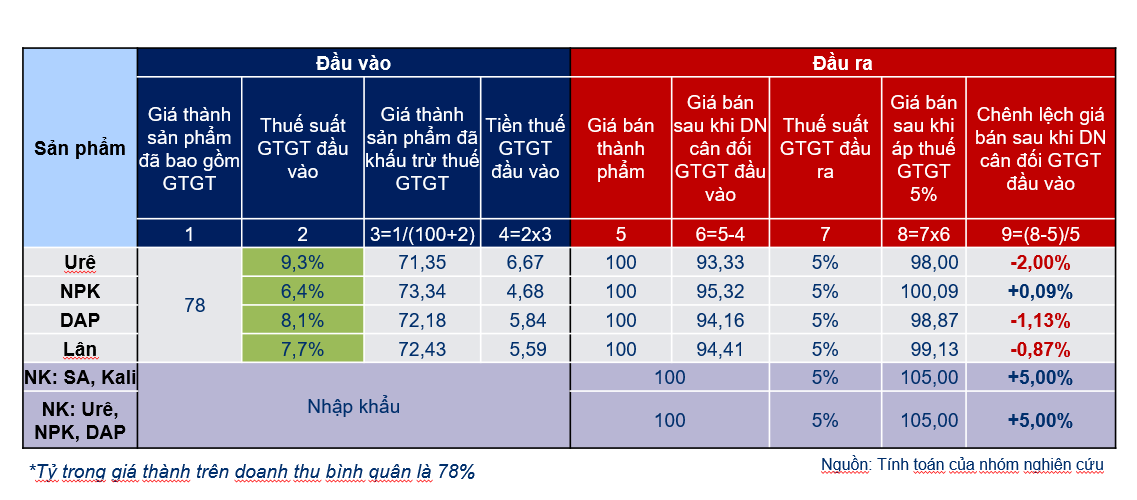 | Sản phẩm | Đầu vào | | | | Đầu ra | | | | |
|---|---|---|---|---|---|---|---|---|---|
| | Giá thành sản phẩm đã bao gồm GTGT | Thuế suất GTGT đầu vào | Giá thành sản phẩm đã khấu trừ thuế GTGT | Tiền thuế GTGT đầu vào | Giá bán thành phẩm | Giá bán sau khi DN cân đối GTGT đầu vào | Thuế suất GTGT đầu ra | Giá bán sau khi áp thuế GTGT 5% | Chênh lệch giá bán sau khi DN cân đối GTGT đầu vào |
| | 1 | 2 | 3=1/(100+2) | 4=2x3 | 5 | 6=5-4 | 7 | 8=7x6 | 9=(8-5)/5 |
| Urê | 78 | 9,3% | 71,35 | 6,67 | 100 | 93,33 | 5% | 98,00 | -2,00% |
| NPK | | 6,4% | 73,34 | 4,68 | 100 | 95,32 | 5% | 100,09 | +0,09% |
| DAP | | 8,1% | 72,18 | 5,84 | 100 | 94,16 | 5% | 98,87 | -1,13% |
| Lân | | 7,7% | 72,43 | 5,59 | 100 | 94,41 | 5% | 99,13 | -0,87% |
| NK: SA, Kali | Nhập khẩu | | | | 100 | | 5% | 105,00 | +5,00% |
| NK: Urê, NPK, DAP | | | | | 100 | | 5% | 105,00 | +5,00% |

*Tỷ trọng giá thành trên doanh thu bình quân là 78%

Nguồn: Tính toán của nhóm nghiên cứu